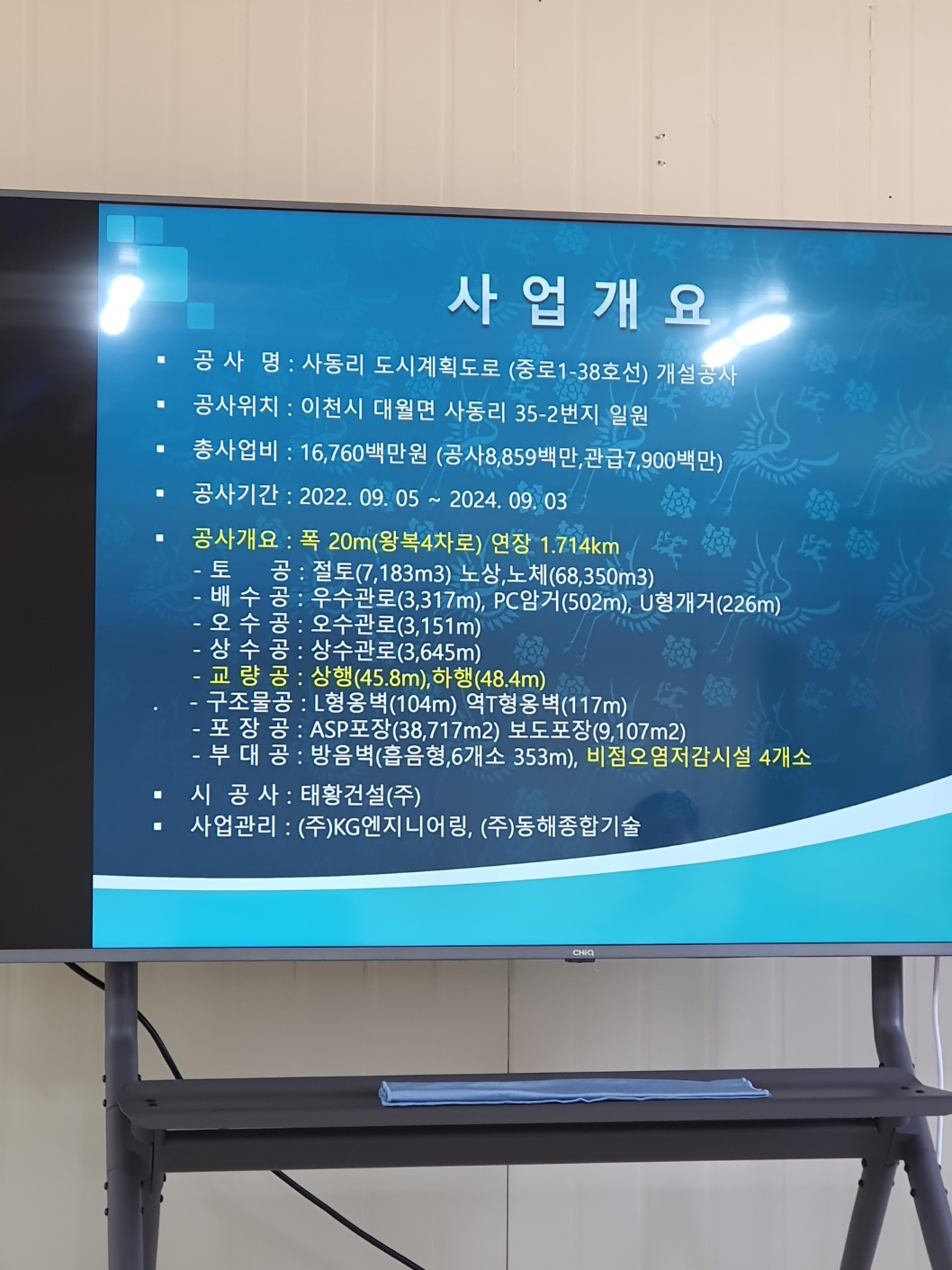 사 업 개 요

▪ 공 사 명 : 사동리 도시계획도로 (중로1-38호선) 개설공사

▪ 공사위치 : 이천시 대월면 사동리 35-2번지 일원

▪ 총사업비 : 16,760백만원 (공사8,859백만,관급7,900백만)

▪ 공사기간 : 2022. 09. 05 ~ 2024. 09. 03

▪ 공사개요 : 폭 20m(왕복4차로) 연장 1.714km
- 토 공 : 절토(7,183m3) 노상,노체(68,350m3)
- 배 수 공 : 우수관로(3,317m), PC암거(502m), U형개거(226m)
- 오 수 공 : 오수관로(3,151m)
- 상 수 공 : 상수관로(3,645m)
- 교 량 공 : 상행(45.8m),하행(48.4m)
- 구조물공 : L형옹벽(104m) 역T형옹벽(117m)
- 포 장 공 : ASP포장(38,717m2) 보도포장(9,107m2)
- 부 대 공 : 방음벽(흡음형,6개소 353m), 비점오염저감시설 4개소

▪ 시 공 사 : 태황건설(주)
▪ 사업관리 : (주)KG엔지니어링, (주)동해종합기술

CHiQ